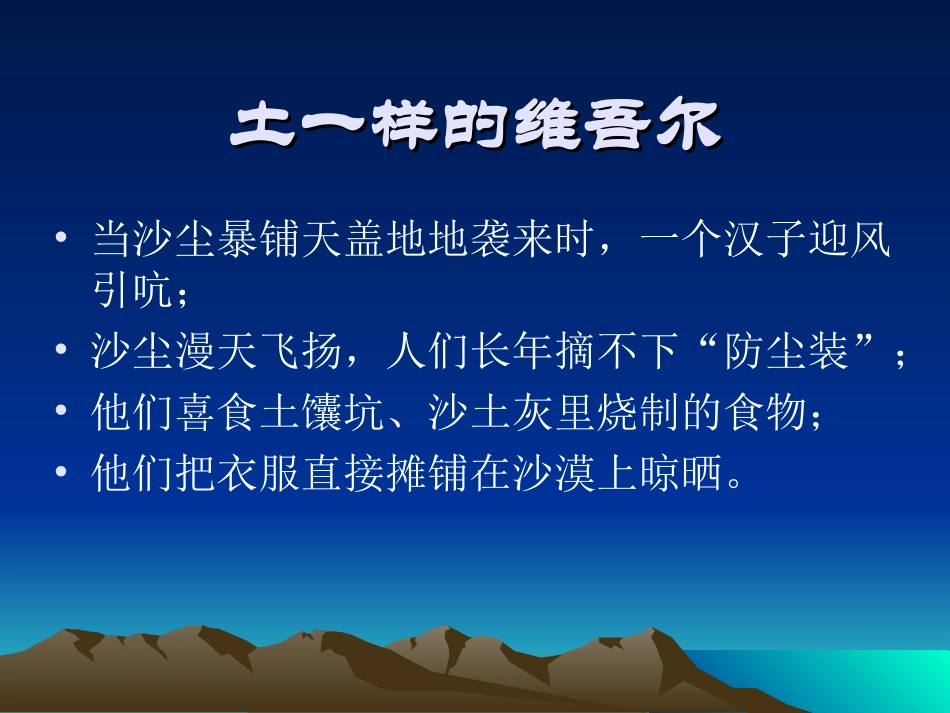 土一样的维吾尔

• 当沙尘暴铺天盖地地袭来时，一个汉子迎风引吭；
• 沙尘漫天飞扬，人们长年摘不下“防尘装”；
• 他们喜食土馕坑、沙土灰里烧制的食物；
• 他们把衣服直接摊铺在沙漠上晾晒。